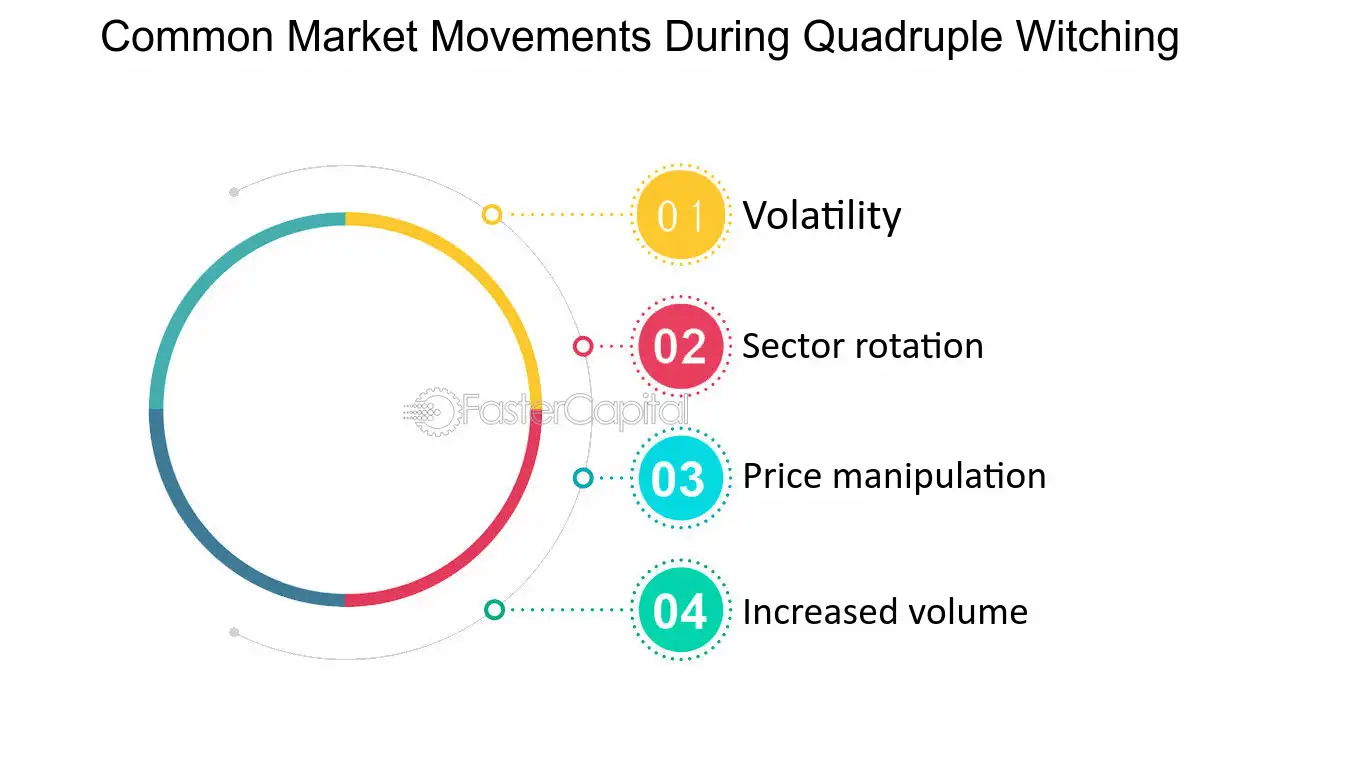 Common Market Movements During Quadruple Witching

01 Volatility

02 Sector rotation

03 Price manipulation

04 Increased volume

FasterCapital